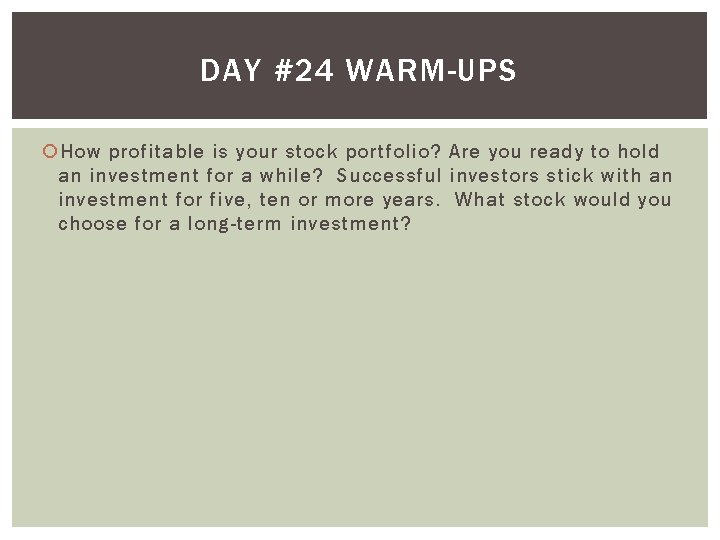 DAY #24 WARM-UPS

How profitable is your stock portfolio? Are you ready to hold an investment for a while? Successful investors stick with an investment for five, ten or more years. What stock would you choose for a long-term investment?